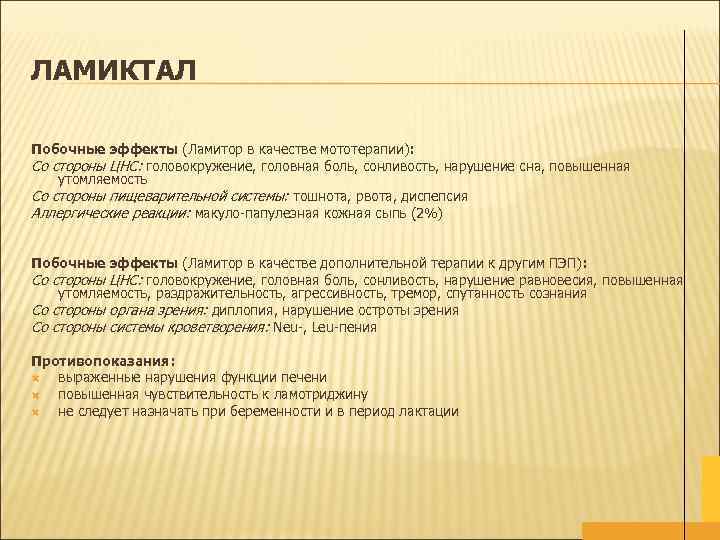 ЛАМИКТАЛ

Побочные эффекты (Ламитор в качестве мототерапии):
Со стороны ЦНС: головокружение, головная боль, сонливость, нарушение сна, повышенная утомляемость
Со стороны пищеварительной системы: тошнота, рвота, диспепсия
Аллергические реакции: макуло-папулезная кожная сыпь (2%)

Побочные эффекты (Ламитор в качестве дополнительной терапии к другим ПЭП):
Со стороны ЦНС: головокружение, головная боль, сонливость, нарушение равновесия, повышенная утомляемость, раздражительность, агрессивность, тремор, спутанность сознания
Со стороны органа зрения: диплопия, нарушение остроты зрения
Со стороны системы кроветворения: Neu-, Leu-пения

Противопоказания:
выраженные нарушения функции печени
повышенная чувствительность к ламотриджину
не следует назначать при беременности и в период лактации